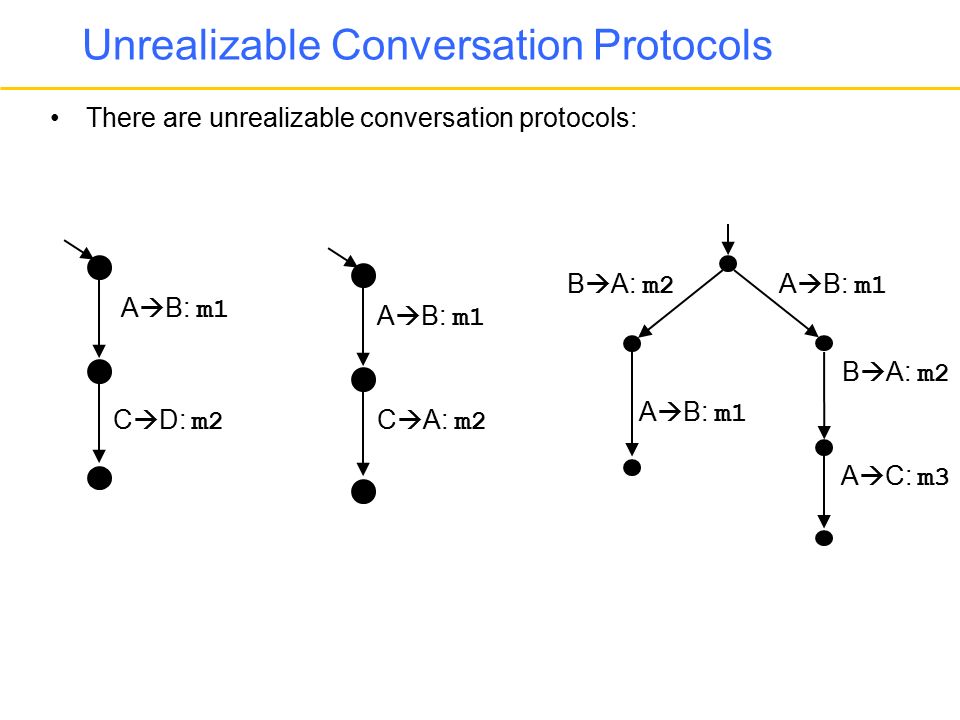 Unrealizable Conversation Protocols

• There are unrealizable conversation protocols:

A→B: m1

C→D: m2

A→B: m1

C→A: m2

B→A: m2

A→B: m1

A→B: m1

B→A: m2

A→C: m3